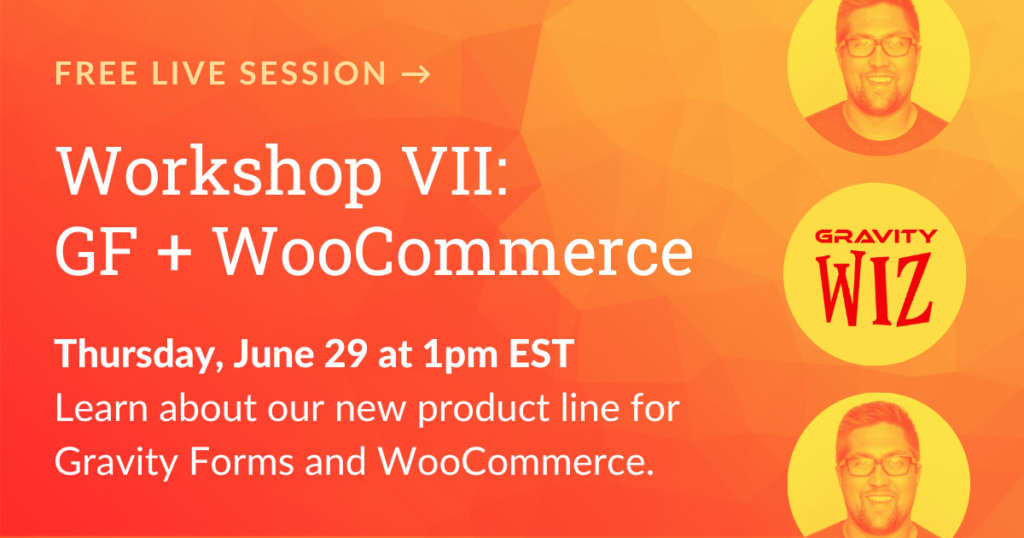 FREE LIVE SESSION →

Workshop VII:
GF + WooCommerce

Thursday, June 29 at 1pm EST
Learn about our new product line for Gravity Forms and WooCommerce.

GRAVITY
WIZ